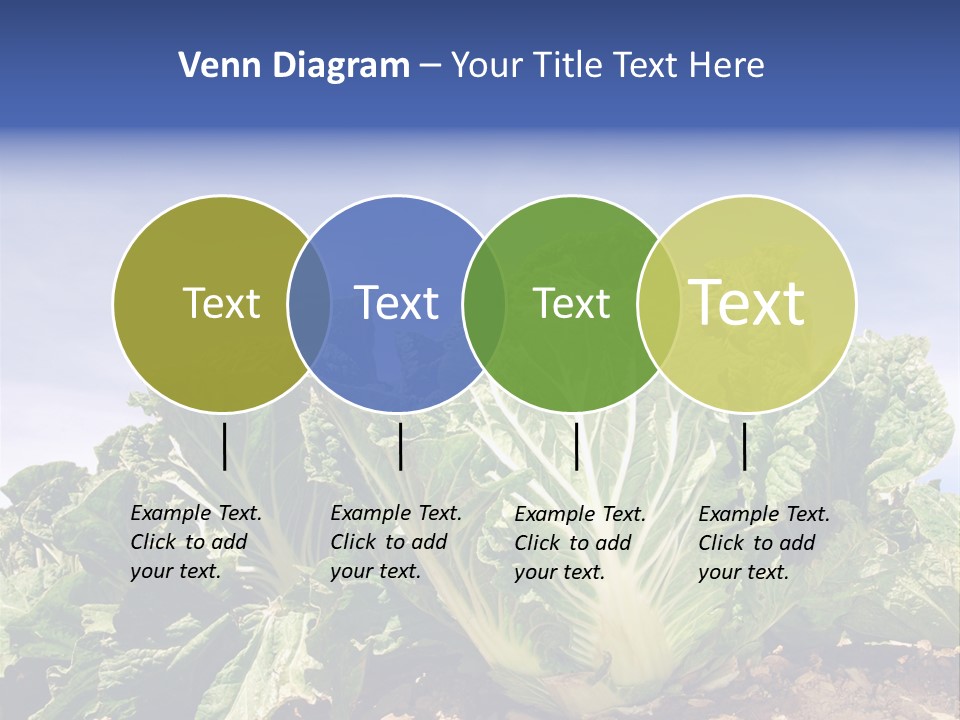 Venn Diagram – Your Title Text Here

Text

Text

Text

Text

Example Text. Click to add your text.

Example Text. Click to add your text.

Example Text. Click to add your text.

Example Text. Click to add your text.